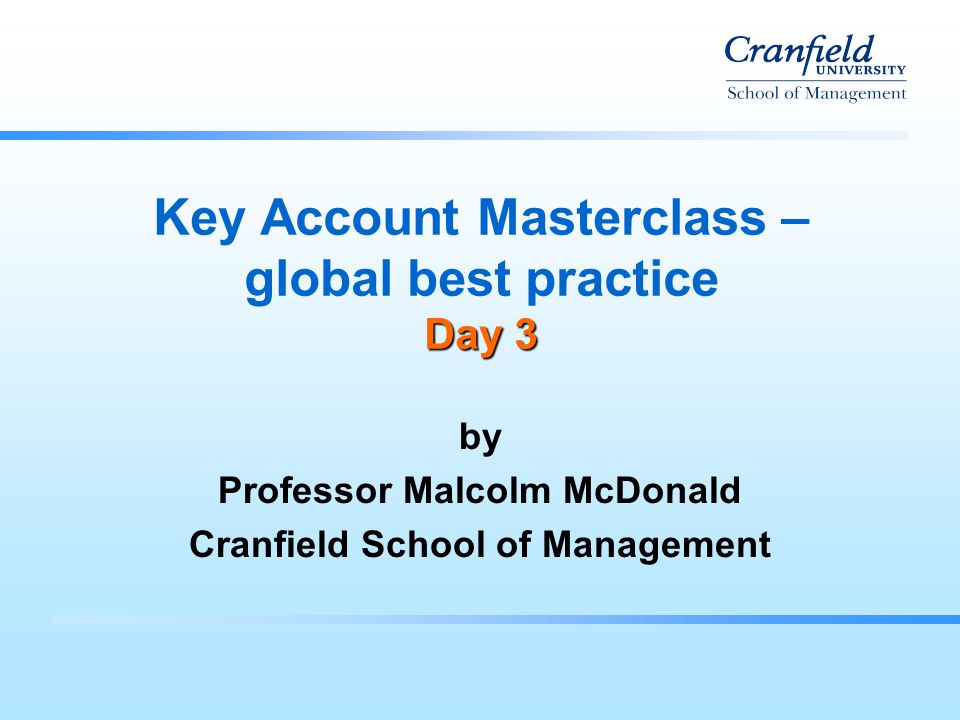 Cranfield
UNIVERSITY
School of Management

Key Account Masterclass – global best practice
Day 3

by
Professor Malcolm McDonald
Cranfield School of Management